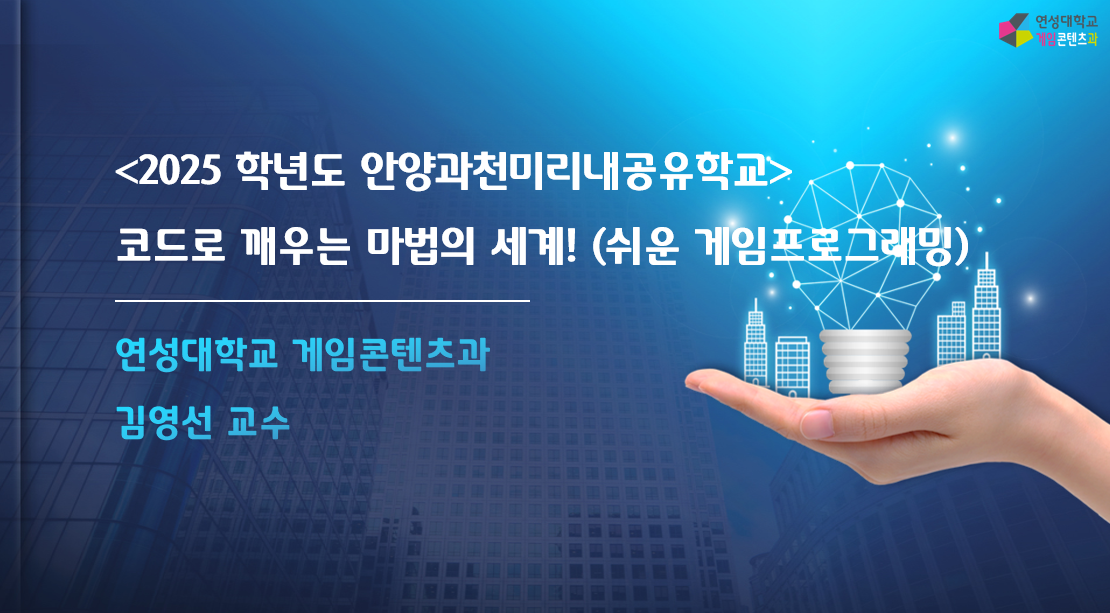 연성대학교
게임콘텐츠과

<2025 학년도 안양과천미리내공유학교>

코드로 깨우는 마법의 세계! (쉬운 게임프로그래밍)

연성대학교 게임콘텐츠과

김영선 교수